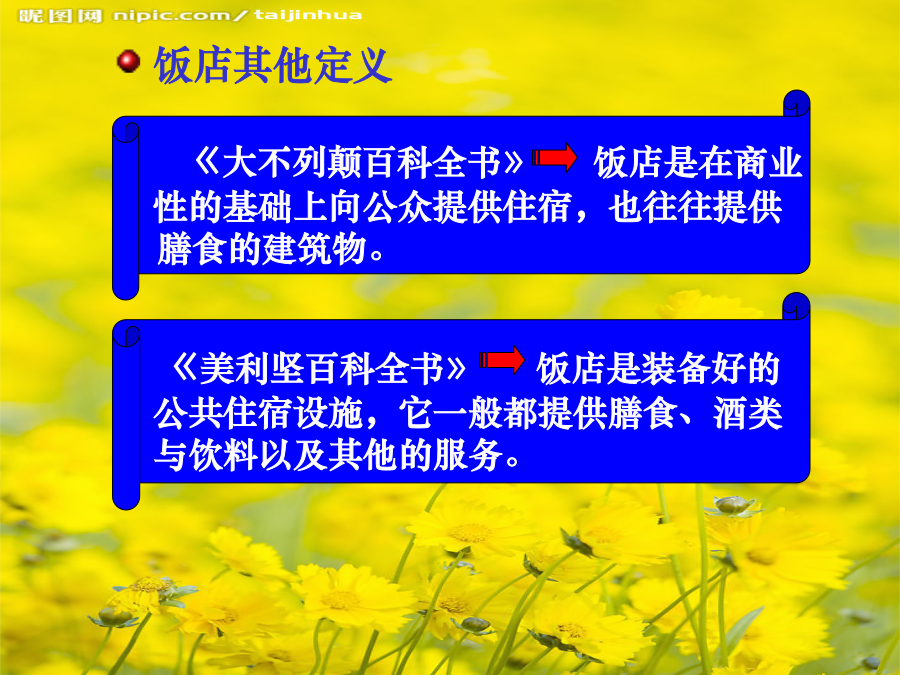 昵图网 nipic.com/taijinhua

饭店其他定义

《大不列颠百科全书》 饭店是在商业性的基础上向公众提供住宿，也往往提供膳食的建筑物。

《美利坚百科全书》 饭店是装备好的公共住宿设施，它一般都提供膳食、酒类与饮料以及其他的服务。